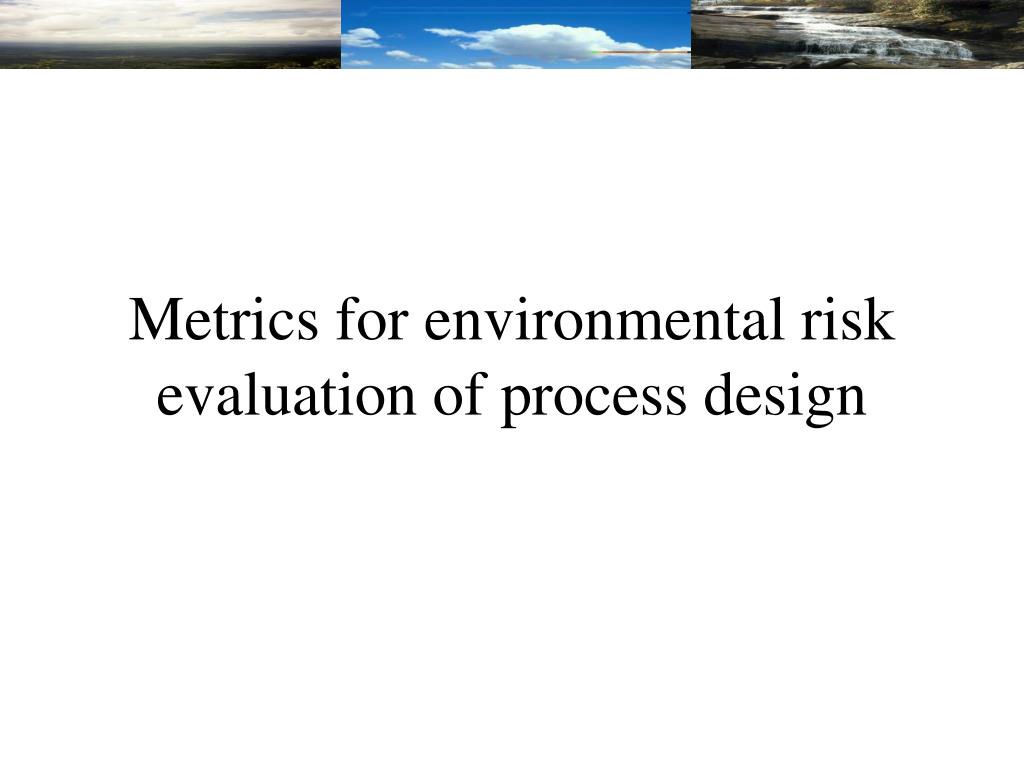 Metrics for environmental risk evaluation of process design